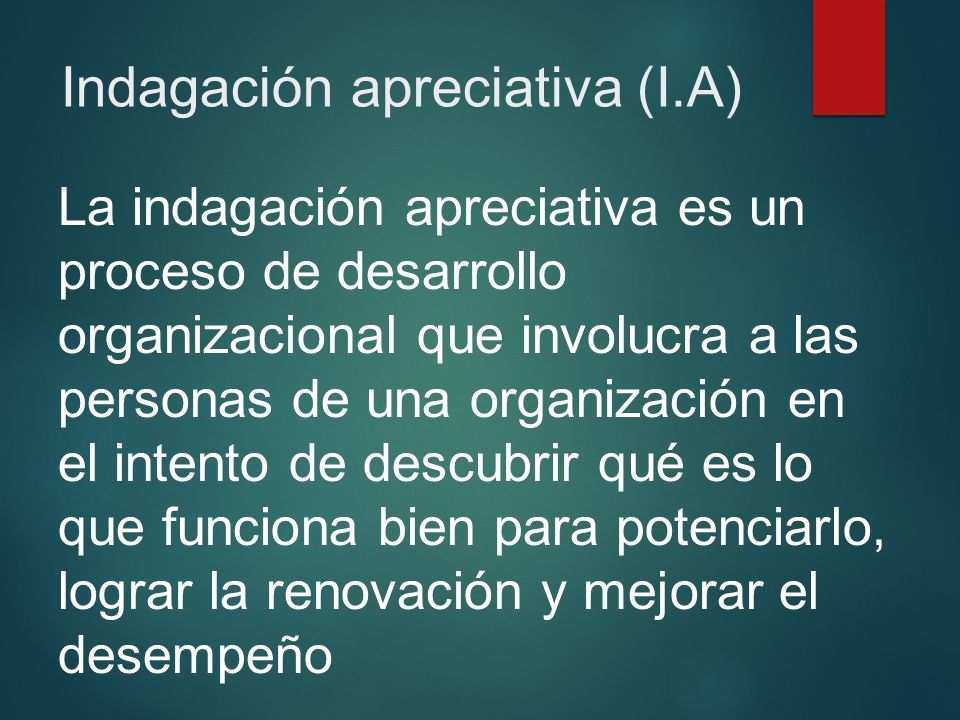 Indagación apreciativa (I.A)

La indagación apreciativa es un proceso de desarrollo organizacional que involucra a las personas de una organización en el intento de descubrir qué es lo que funciona bien para potenciarlo, lograr la renovación y mejorar el desempeño